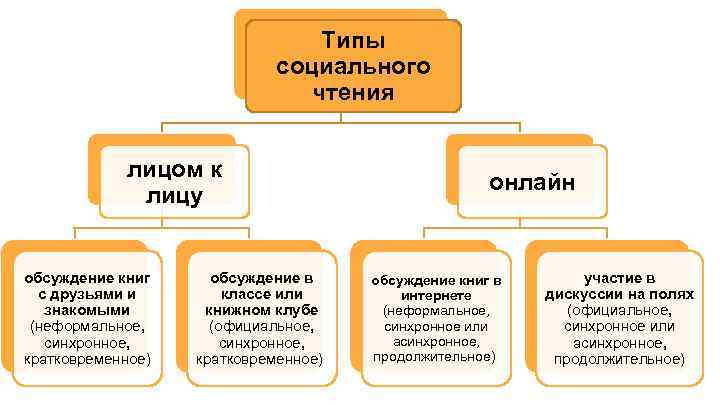 Типы социального чтения

лицом к лицу

онлайн

обсуждение книг с друзьями и знакомыми (неформальное, синхронное, кратковременное)

обсуждение в классе или книжном клубе (официальное, синхронное, кратковременное)

обсуждение книг в интернете (неформальное, синхронное или асинхронное, продолжительное)

участие в дискуссии на полях (официальное, синхронное или асинхронное, продолжительное)